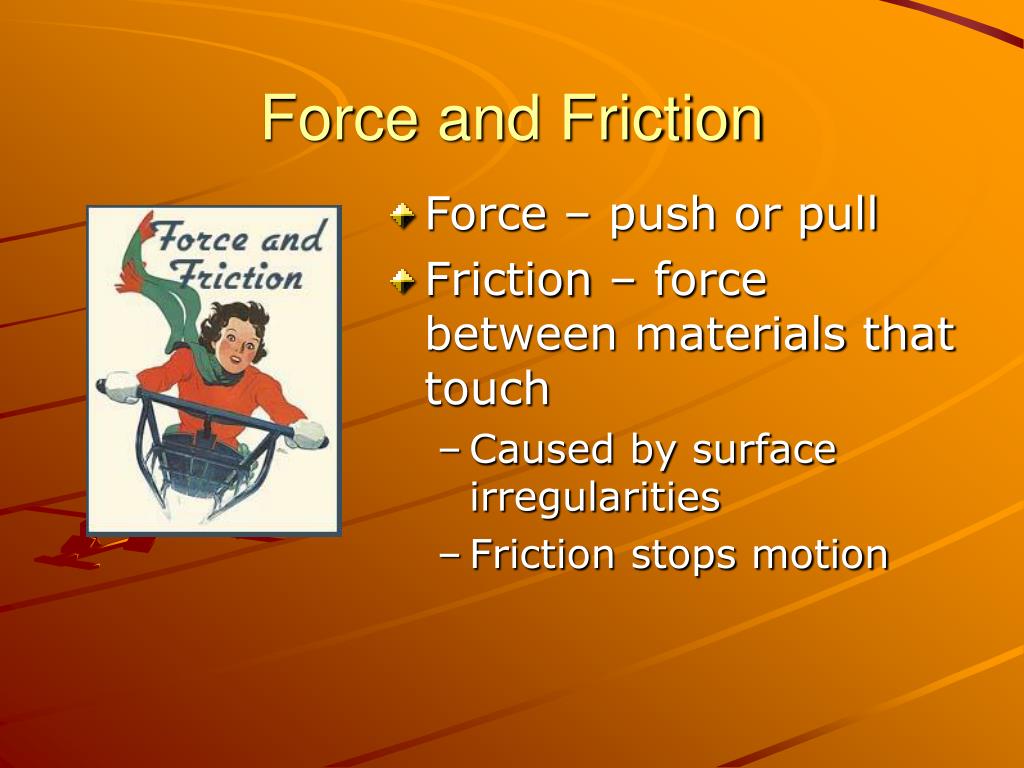 Force and Friction

Force and Friction

Force – push or pull

Friction – force between materials that touch

– Caused by surface irregularities

– Friction stops motion